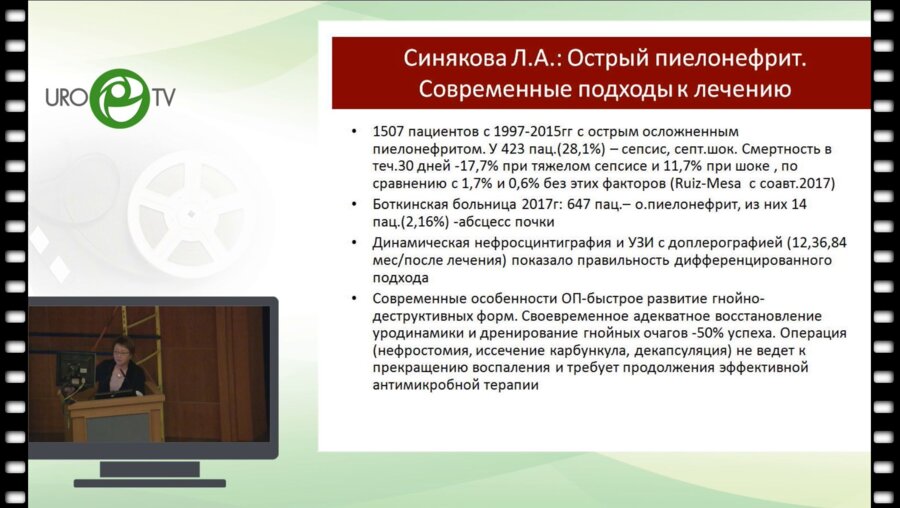 URO TV

Синякова Л.А.: Острый пиелонефрит. Современные подходы к лечению

• 1507 пациентов с 1997-2015гг с острым осложненным пиелонефритом. У 423 пац.(28,1%) – сепсис, септ.шок. Смертность в теч.30 дней -17,7% при тяжелом сепсисе и 11,7% при шоке , по сравнению с 1,7% и 0,6% без этих факторов (Ruiz-Mesa с соавт.2017)

• Боткинская больница 2017г: 647 пац.– о.пиелонефрит, из них 14 пац.(2,16%) -абсцесс почки

• Динамическая нефросцинтиграфия и УЗИ с доплерографией (12,36,84 мес/после лечения) показало правильность дифференцированного подхода

• Современные особенности ОП-быстрое развитие гнойно-деструктивных форм. Своевременное адекватное восстановление уродинамики и дренирование гнойных очагов -50% успеха. Операция (нефростомия, иссечение карбункула, декапсуляция) не ведет к прекращению воспаления и требует продолжения эффективной антимикробной терапии